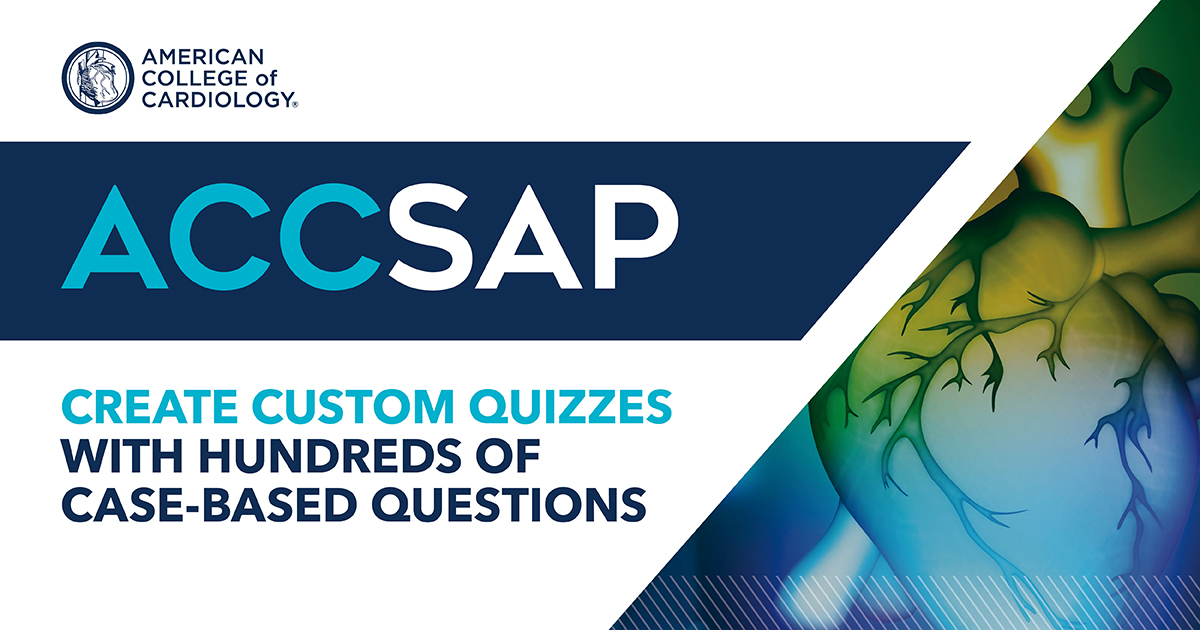 AMERICAN COLLEGE of CARDIOLOGY®

ACCSAP

CREATE CUSTOM QUIZZES WITH HUNDREDS OF CASE-BASED QUESTIONS